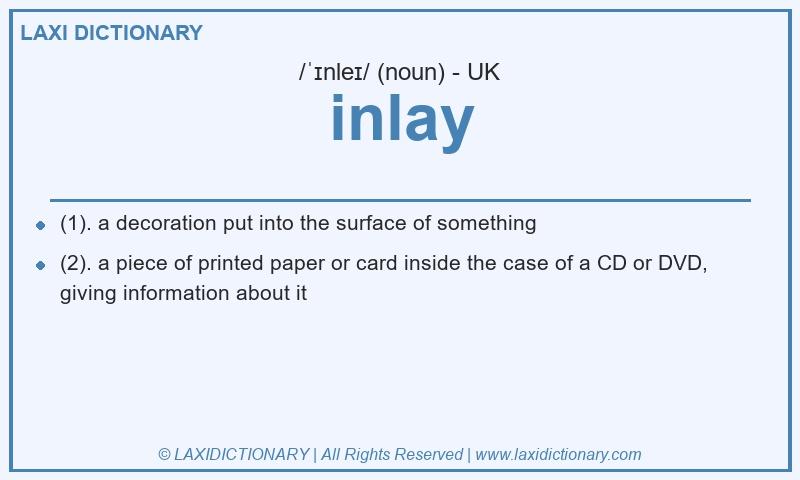 LAXI DICTIONARY

/ˈɪnleɪ/ (noun) - UK

inlay

- (1). a decoration put into the surface of something
- (2). a piece of printed paper or card inside the case of a CD or DVD, giving information about it

© LAXIDICTIONARY | All Rights Reserved | www.laxidictionary.com